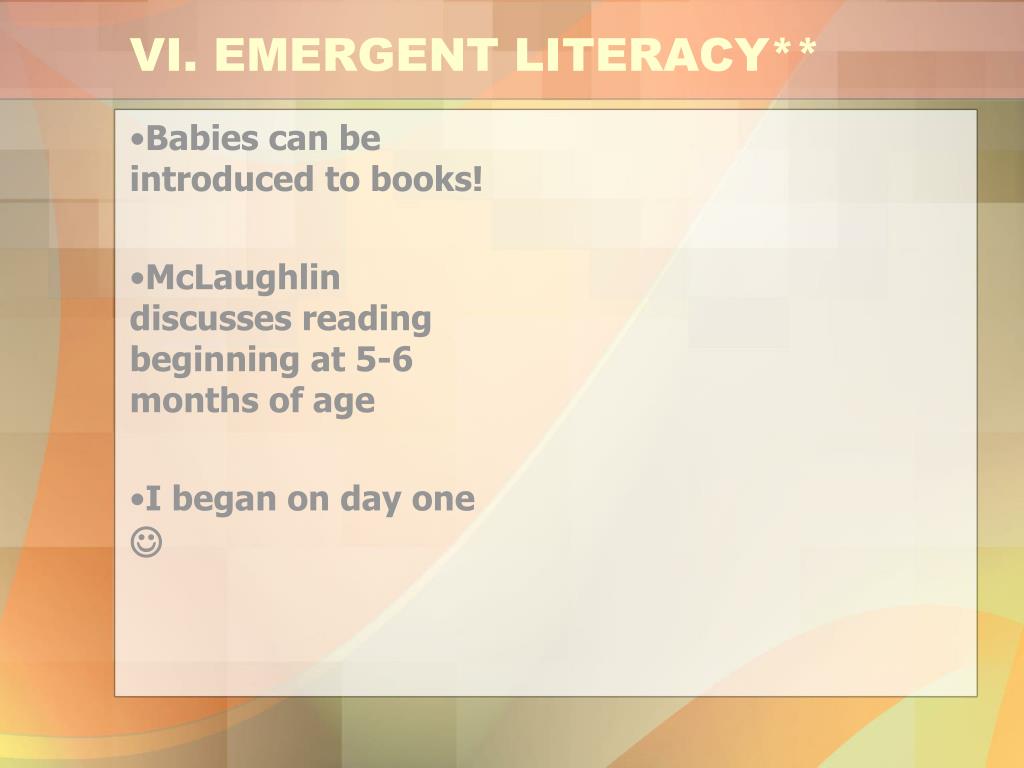 VI. EMERGENT LITERACY**

•Babies can be introduced to books!

•McLaughlin discusses reading beginning at 5-6 months of age

•I began on day one ☺